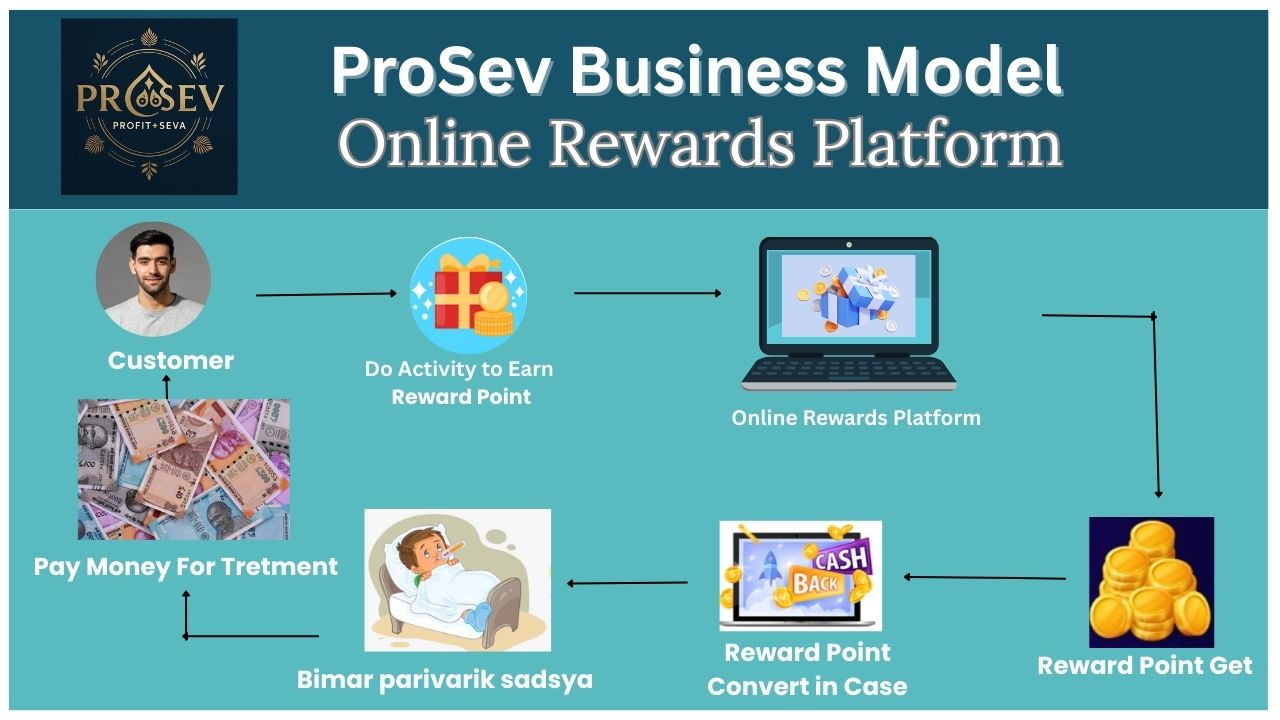 PROSEV
PROFIT+SEVA

ProSev Business Model
Online Rewards Platform

Customer

Do Activity to Earn Reward Point

Online Rewards Platform

Reward Point Get

CASH BACK

Reward Point Convert in Case

Bimar parivarik sadsya

Pay Money For Tretment